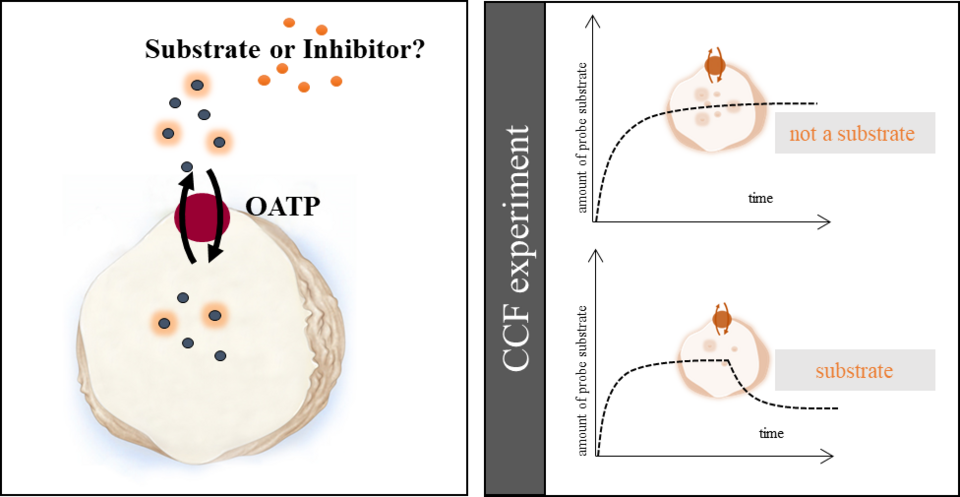 Substrate or Inhibitor?

OATP

CCF experiment

amount of probe substrate

time

not a substrate

amount of probe substrate

time

substrate